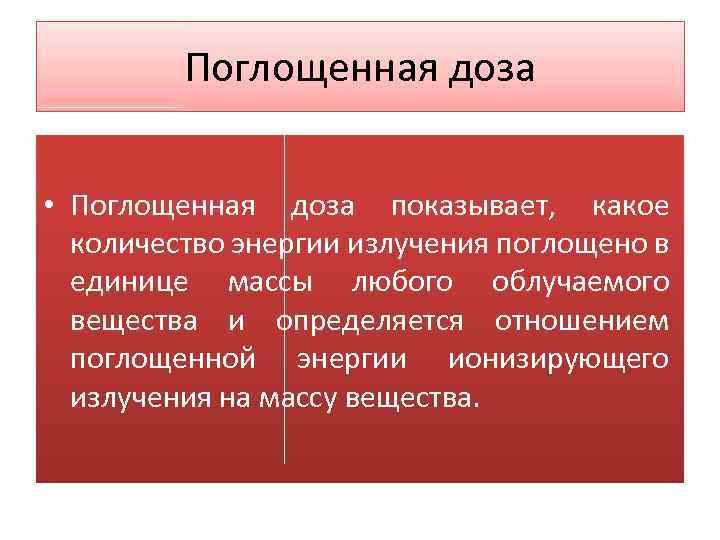 Поглощенная доза

• Поглощенная доза показывает, какое количество энергии излучения поглощено в единице массы любого облучаемого вещества и определяется отношением поглощенной энергии ионизирующего излучения на массу вещества.